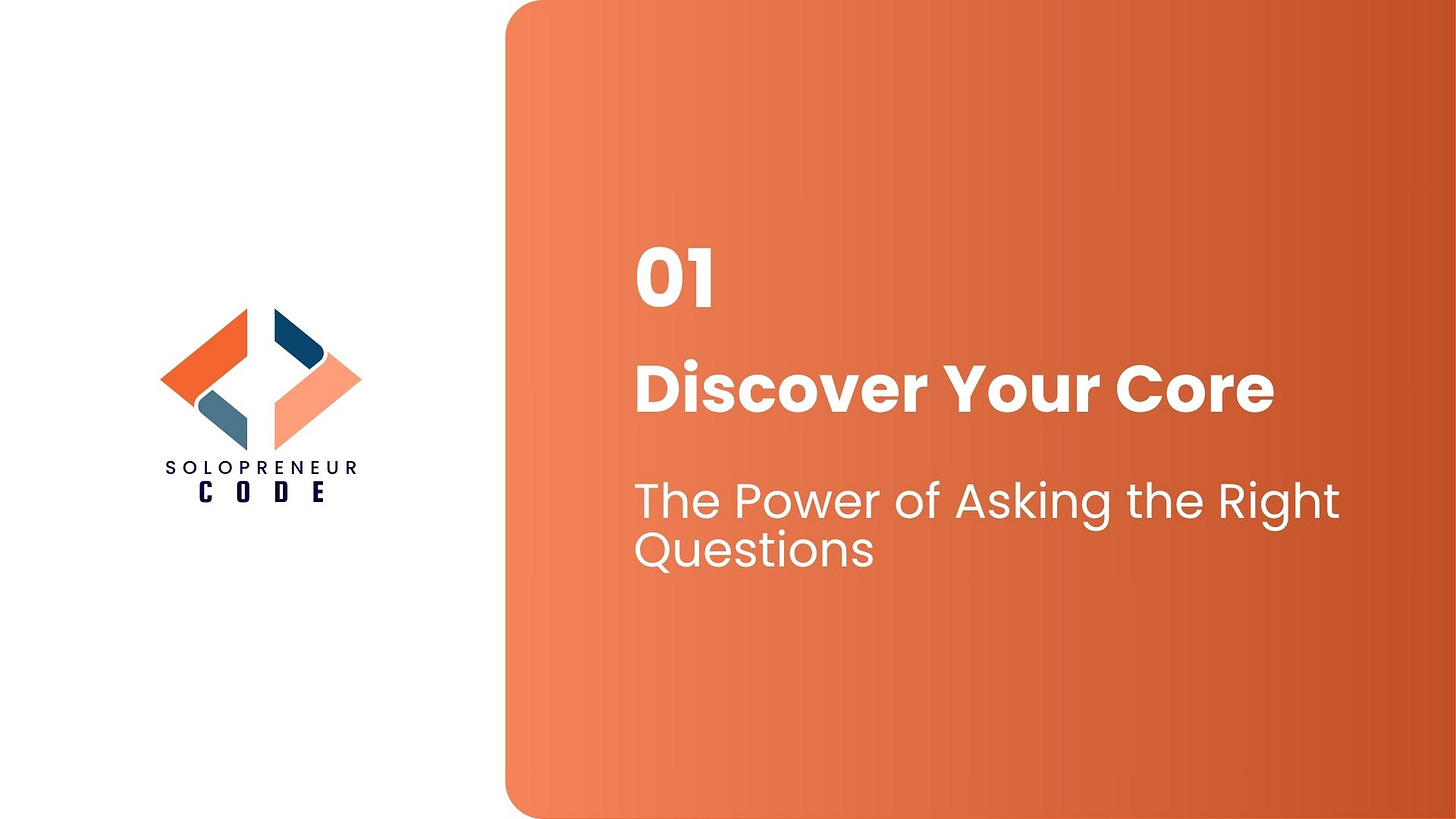 SOLOPRENEUR
CODE

01

Discover Your Core

The Power of Asking the Right Questions